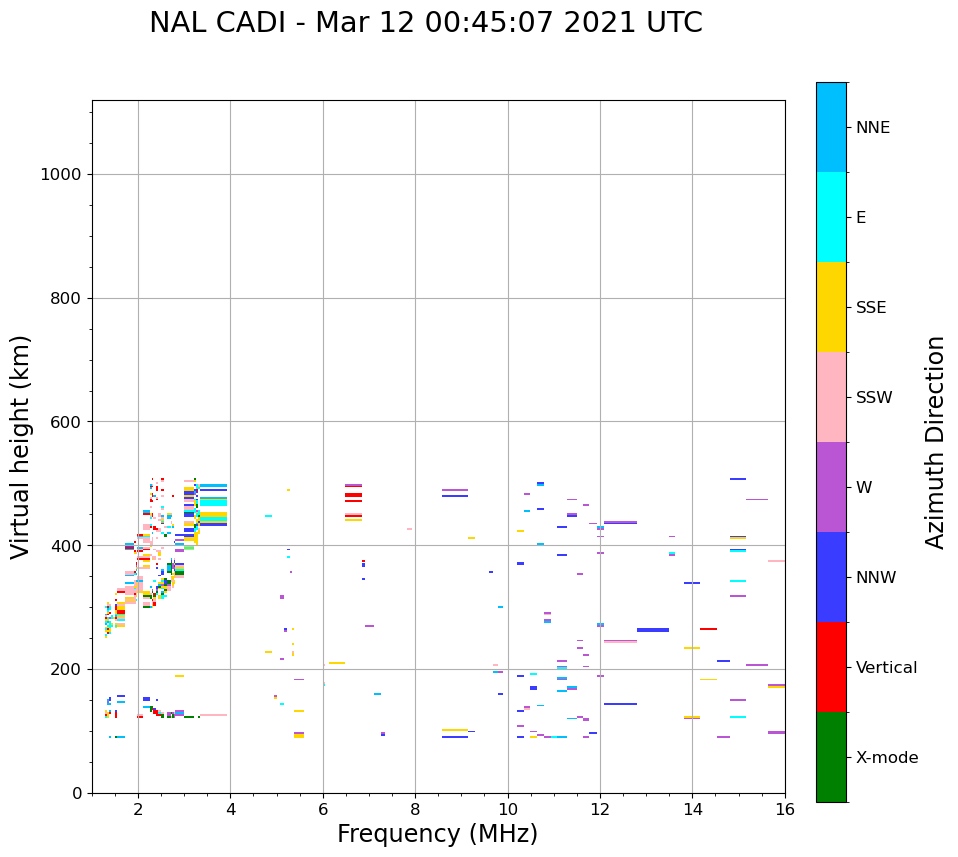 NAL CADI - Mar 12 00:45:07 2021 UTC

Virtual height (km)

1000
800
600
400
200
0

2
4
6
8
10
12
14
16

Frequency (MHz)

NNE
E
SSE
SSW
W
NNW
Vertical
X-mode

Azimuth Direction